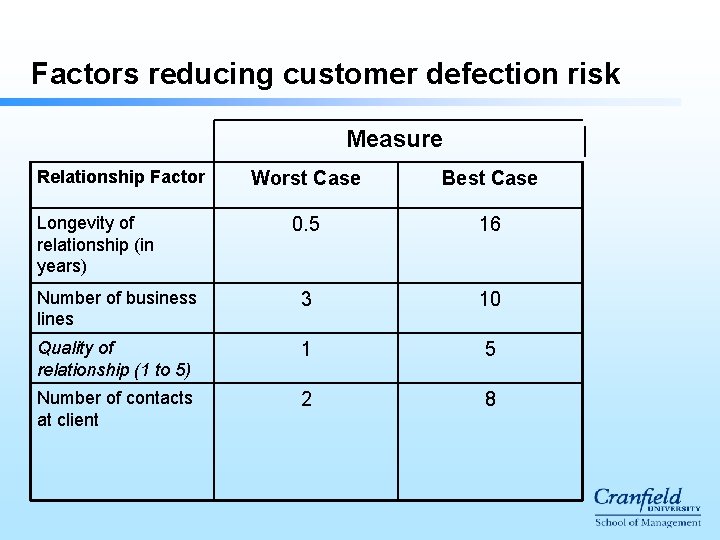 Factors reducing customer defection risk

|  | Measure |  |
|---|---|---|
| Relationship Factor | Worst Case | Best Case |
| Longevity of relationship (in years) | 0.5 | 16 |
| Number of business lines | 3 | 10 |
| Quality of relationship (1 to 5) | 1 | 5 |
| Number of contacts at client | 2 | 8 |

Cranfield
UNIVERSITY
School of Management